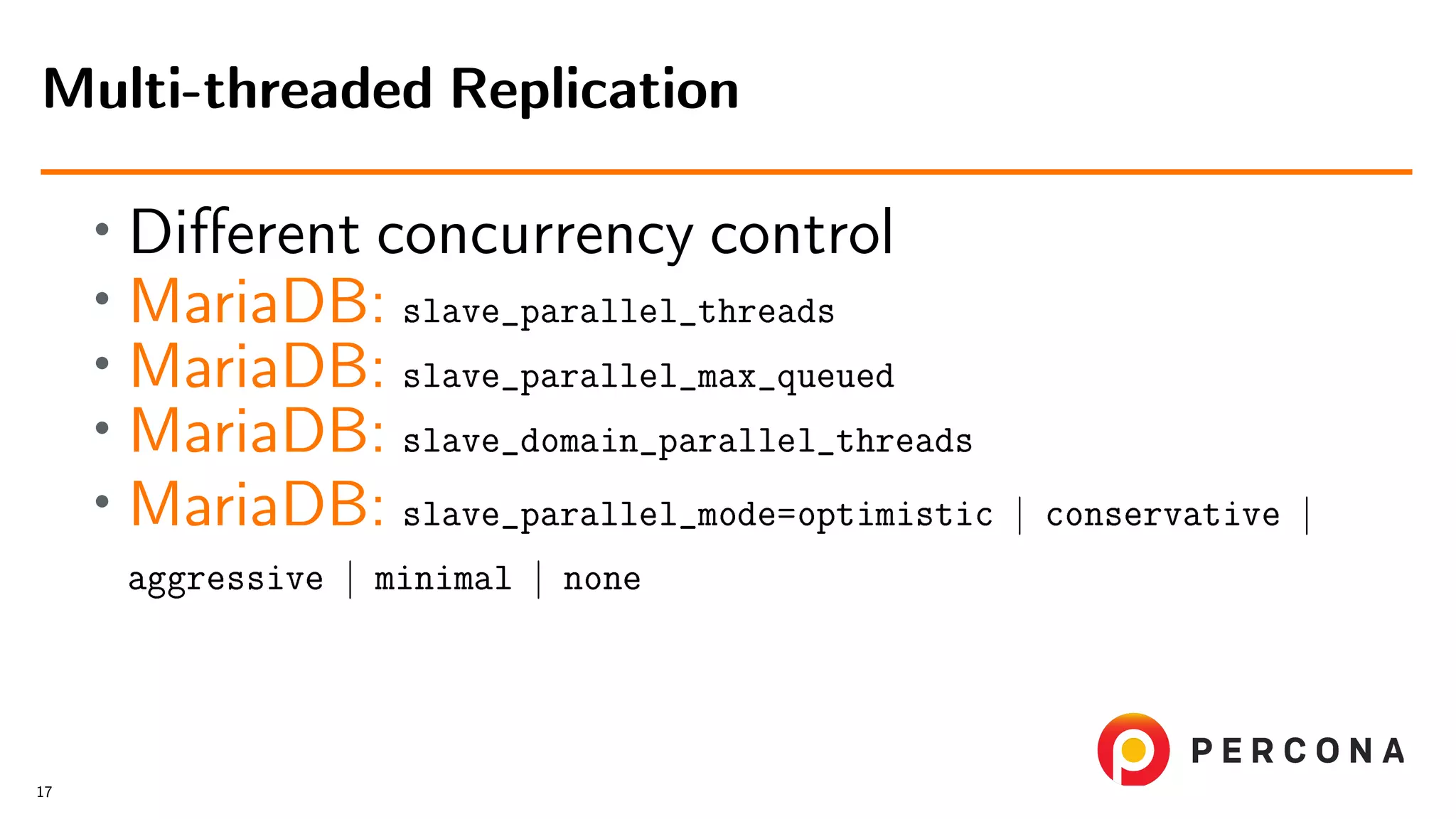 Multi-threaded Replication

• Different concurrency control
• MariaDB: slave_parallel_threads
• MariaDB: slave_parallel_max_queued
• MariaDB: slave_domain_parallel_threads
• MariaDB: slave_parallel_mode=optimistic | conservative | aggressive | minimal | none

PERCONA

17